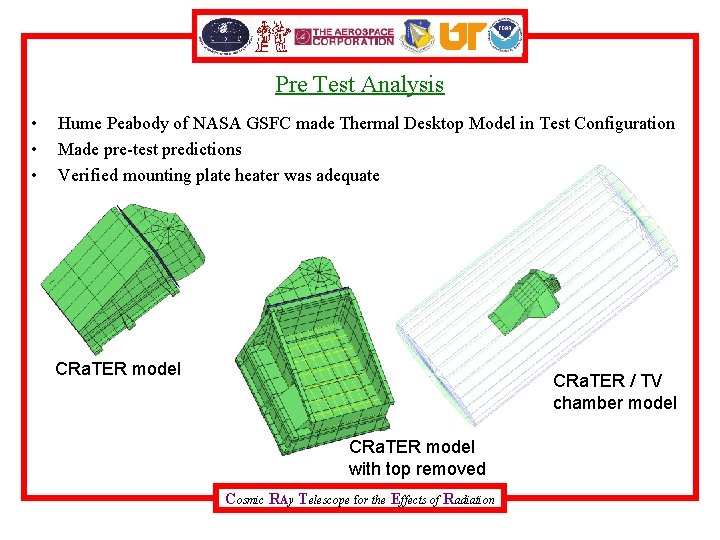 THE AEROSPACE CORPORATION

UT

Pre Test Analysis

• Hume Peabody of NASA GSFC made Thermal Desktop Model in Test Configuration
• Made pre-test predictions
• Verified mounting plate heater was adequate

CRaTER model

CRaTER model with top removed

CRaTER / TV chamber model

Cosmic RAy Telescope for the Effects of Radiation